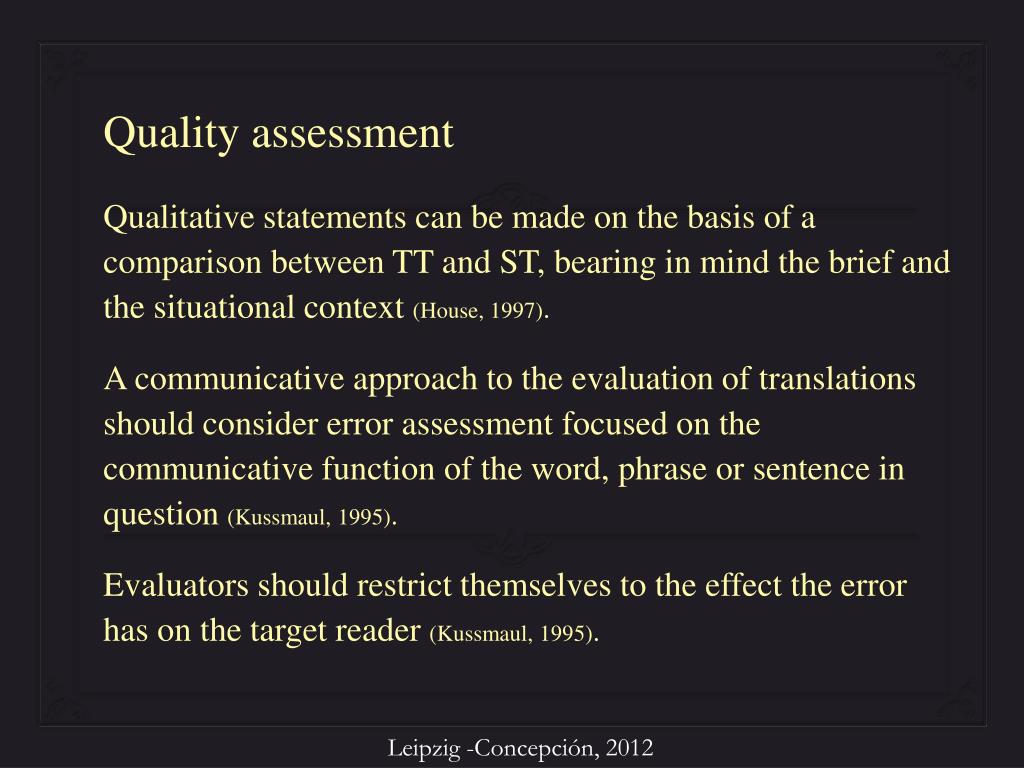 Quality assessment

Qualitative statements can be made on the basis of a comparison between TT and ST, bearing in mind the brief and the situational context (House, 1997).

A communicative approach to the evaluation of translations should consider error assessment focused on the communicative function of the word, phrase or sentence in question (Kussmaul, 1995).

Evaluators should restrict themselves to the effect the error has on the target reader (Kussmaul, 1995).

Leipzig -Concepción, 2012